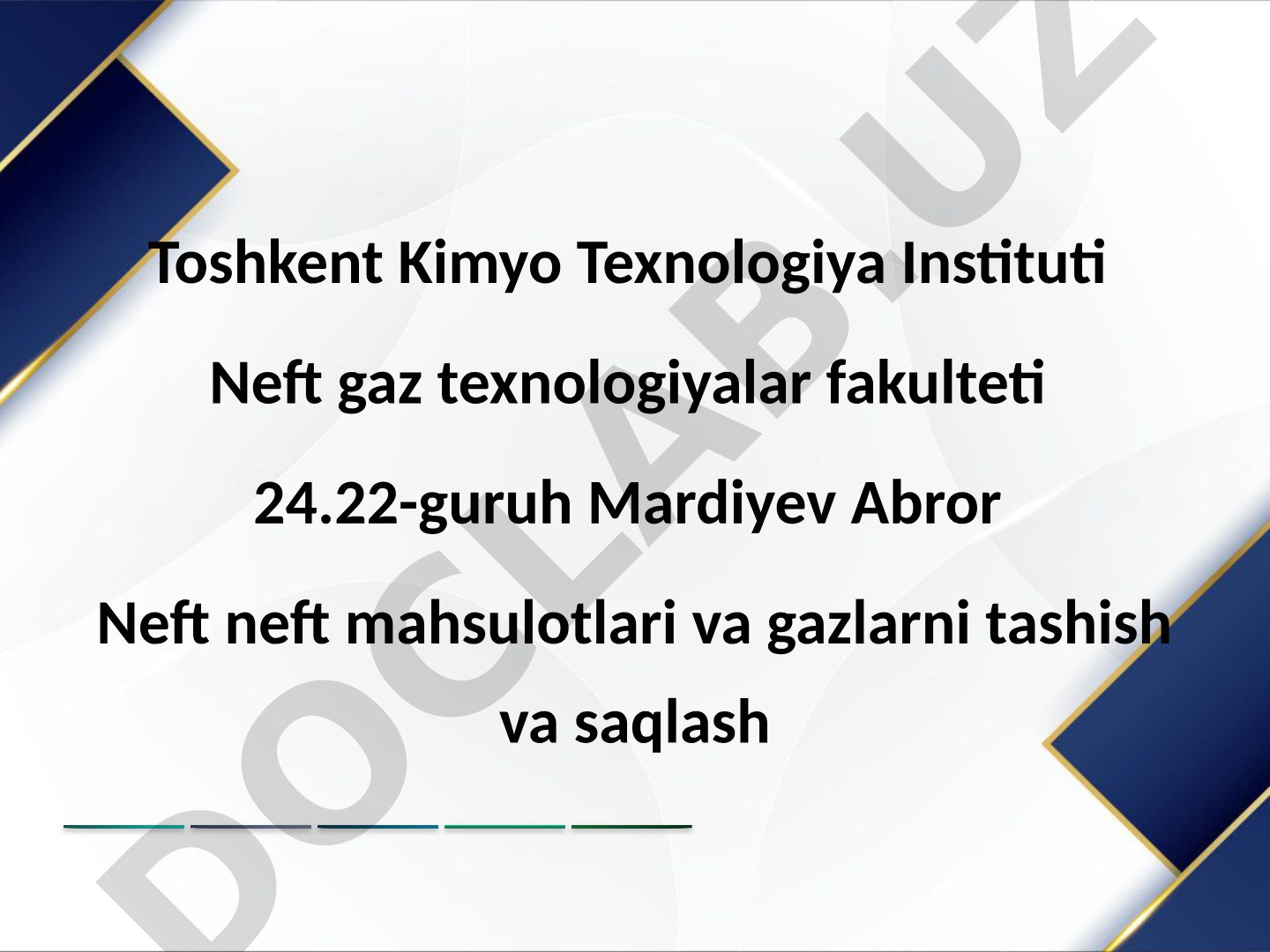 Toshkent Kimyo Texnologiya Instituti

Neft gaz texnologiyalar fakulteti

24.22-guruh Mardiyev Abror

Neft neft mahsulotlari va gazlarni tashish va saqlash

DOCLAB.UZ